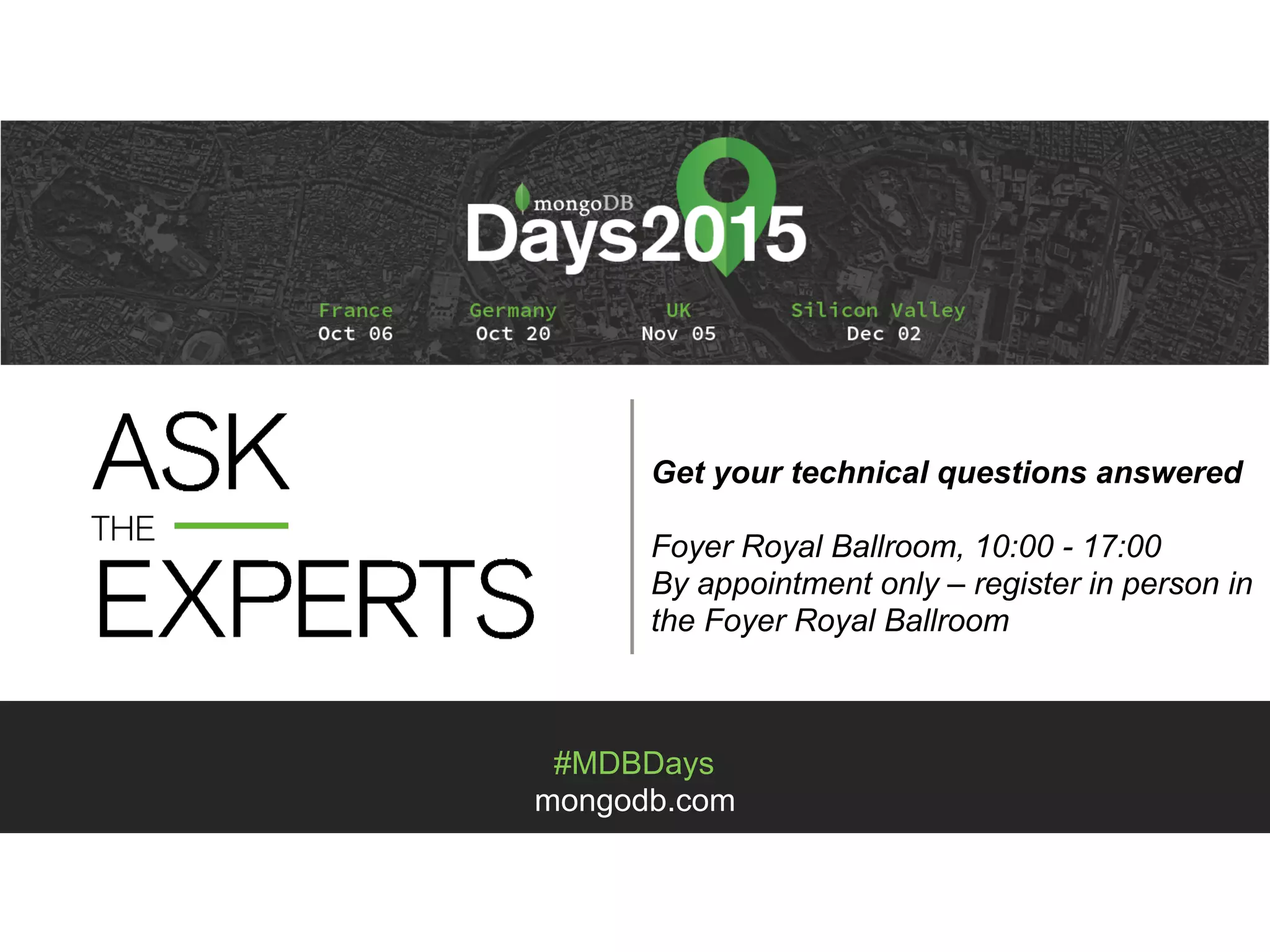 mongoDB
Days2015

France
Oct 06

Germany
Oct 20

UK
Nov 05

Silicon Valley
Dec 02

ASK
THE
EXPERTS

Get your technical questions answered

Foyer Royal Ballroom, 10:00 - 17:00
By appointment only – register in person in the Foyer Royal Ballroom

#MDBDays
mongodb.com